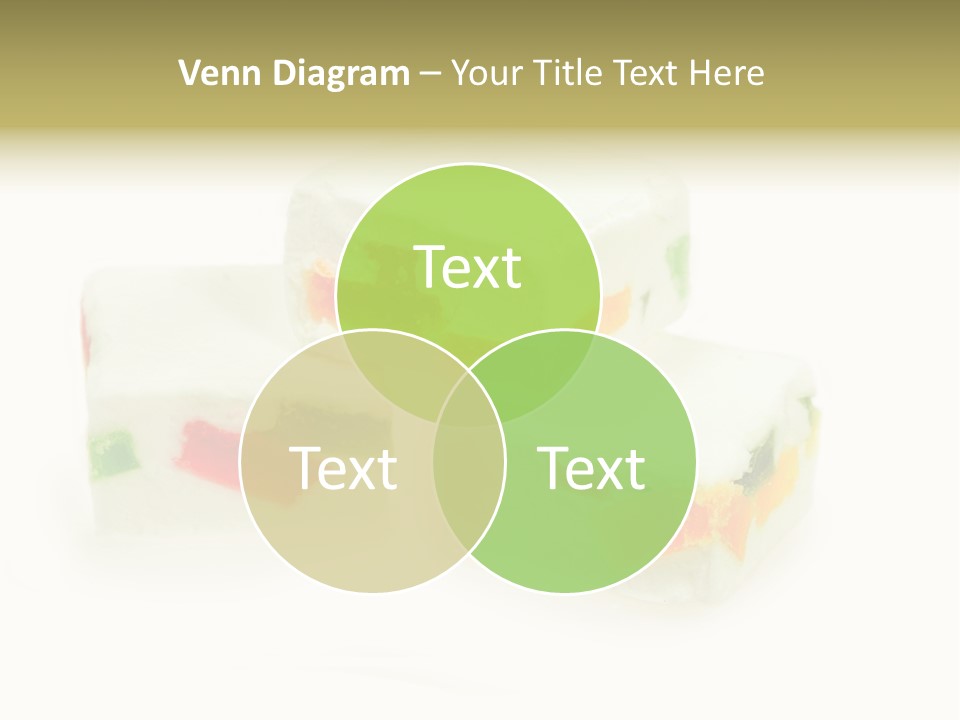 Venn Diagram – Your Title Text Here

Text

Text

Text